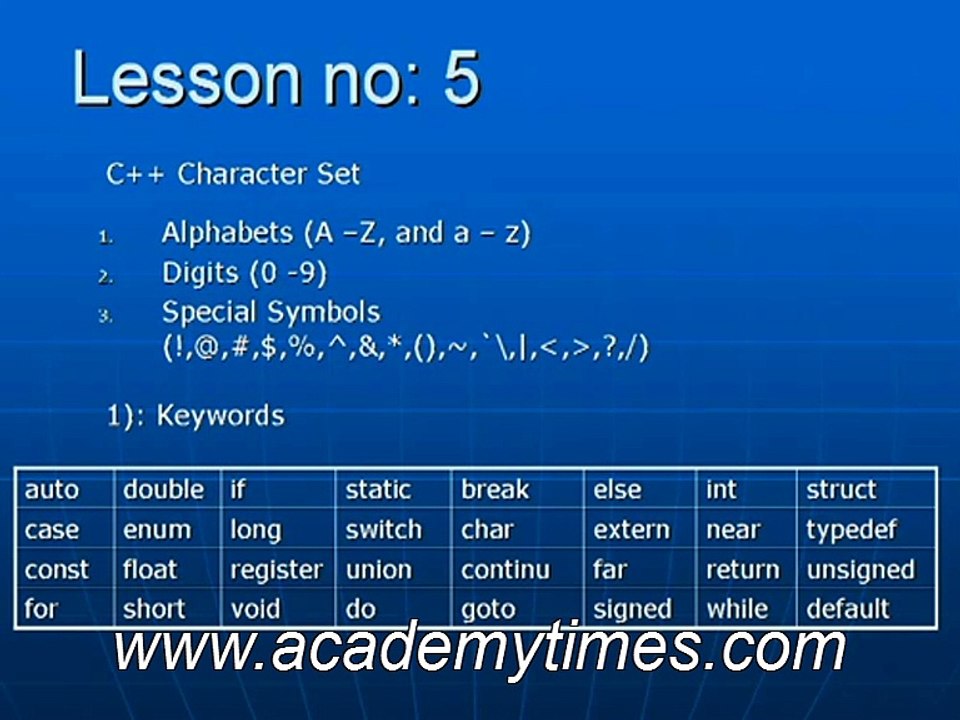 Lesson no: 5

C++ Character Set

1. Alphabets (A –Z, and a – z)
2. Digits (0 -9)
3. Special Symbols (!,@,#,$,%,^,&,*,(),~,`\,|,<,>,?,/)

1): Keywords

| auto | double | if | static | break | else | int | struct |
|---|---|---|---|---|---|---|---|
| case | enum | long | switch | char | extern | near | typedef |
| const | float | register | union | continu | far | return | unsigned |
| for | short | void | do | goto | signed | while | default |

www.academytimes.com